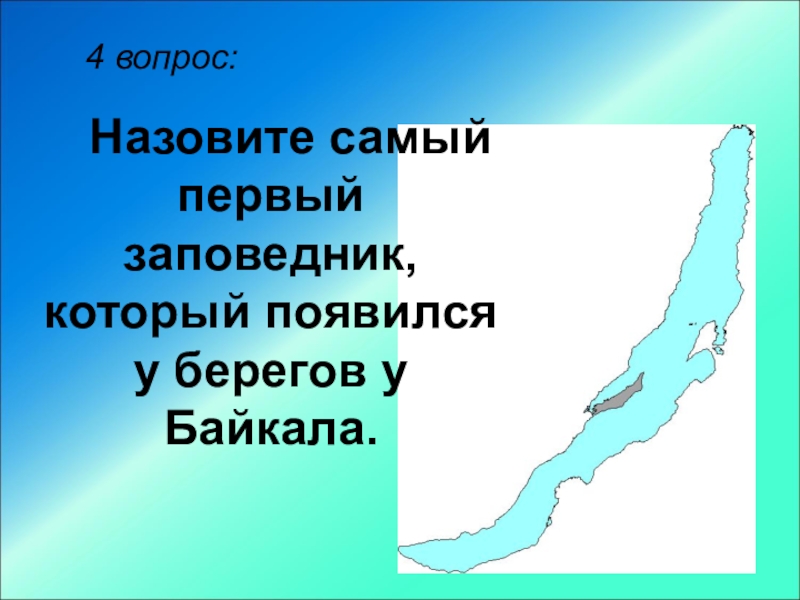 4 вопрос:

Назовите самый первый заповедник, который появился у берегов у Байкала.